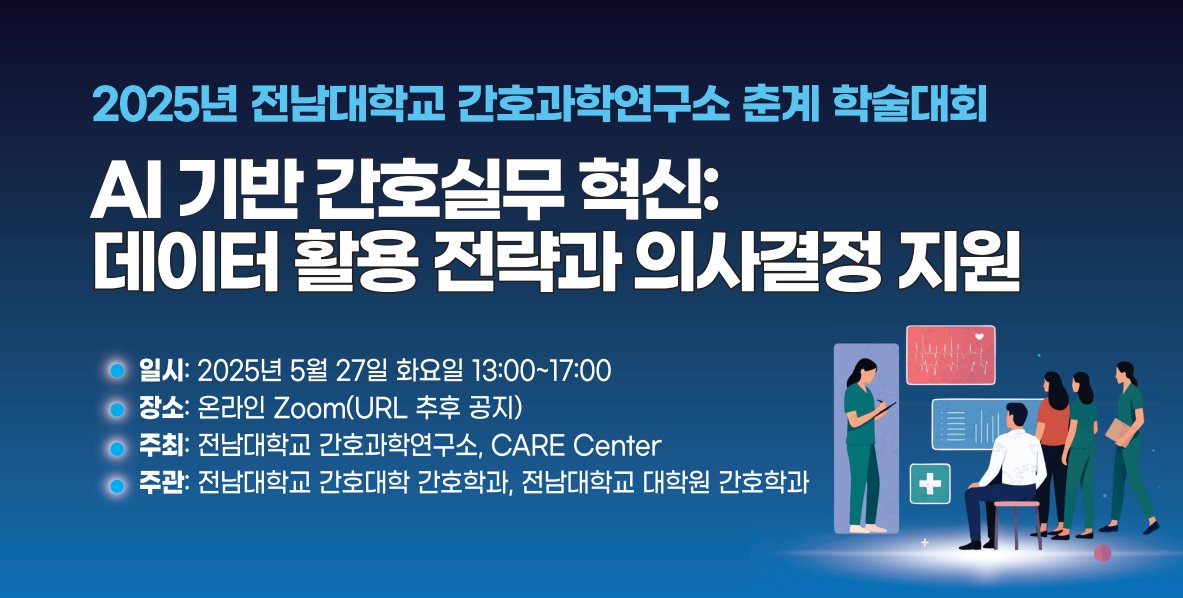 2025년 전남대학교 간호과학연구소 춘계 학술대회

AI 기반 간호실무 혁신:
데이터 활용 전략과 의사결정 지원

일시: 2025년 5월 27일 화요일 13:00~17:00
장소: 온라인 Zoom(URL 추후 공지)
주최: 전남대학교 간호과학연구소, CARE Center
주관: 전남대학교 간호대학 간호학과, 전남대학교 대학원 간호학과